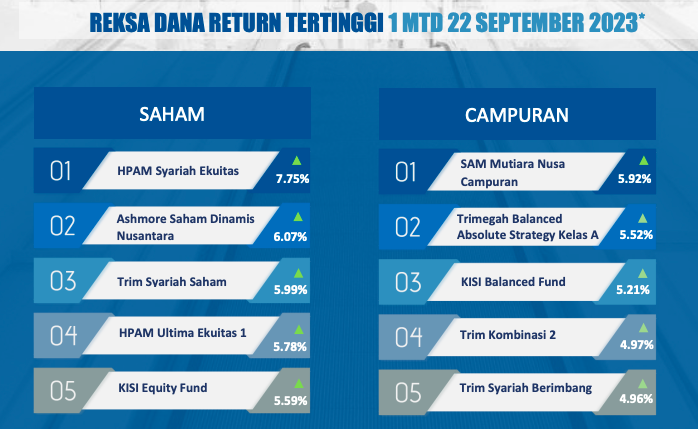 REKSA DANA RETURN TERTINGGI 1 MTD 22 SEPTEMBER 2023*

SAHAM

01 HPAM Syariah Ekuitas 7.75%

02 Ashmore Saham Dinamis Nusantara 6.07%

03 Trim Syariah Saham 5.99%

04 HPAM Ultima Ekuitas 1 5.78%

05 KISI Equity Fund 5.59%

CAMPURAN

01 SAM Mutiara Nusa Campuran 5.92%

02 Trimegah Balanced Absolute Strategy Kelas A 5.52%

03 KISI Balanced Fund 5.21%

04 Trim Kombinasi 2 4.97%

05 Trim Syariah Berimbang 4.96%